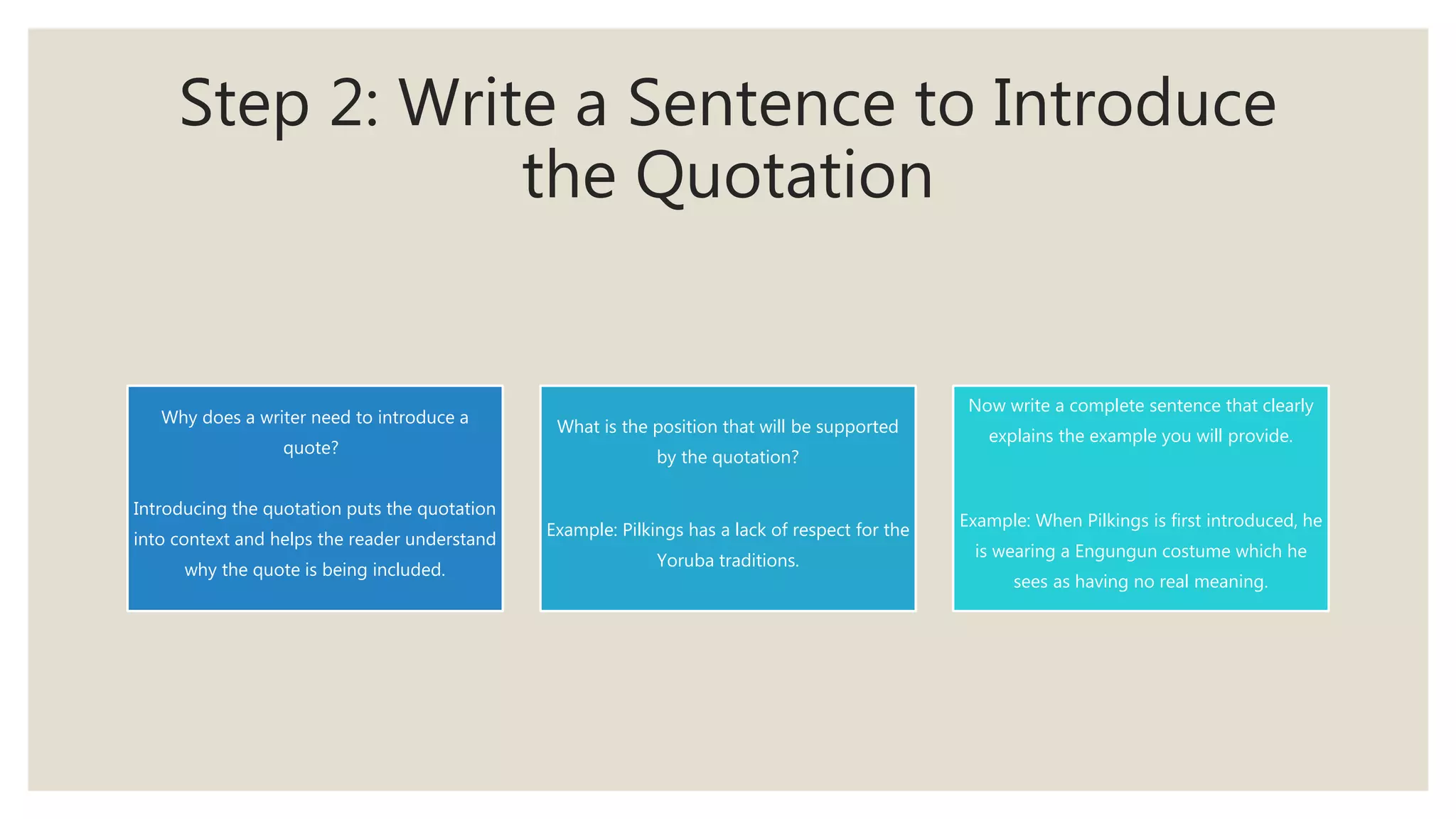 Step 2: Write a Sentence to Introduce the Quotation

Why does a writer need to introduce a quote?

Introducing the quotation puts the quotation into context and helps the reader understand why the quote is being included.

What is the position that will be supported by the quotation?

Example: Pilkings has a lack of respect for the Yoruba traditions.

Now write a complete sentence that clearly explains the example you will provide.

Example: When Pilkings is first introduced, he is wearing a Engungun costume which he sees as having no real meaning.